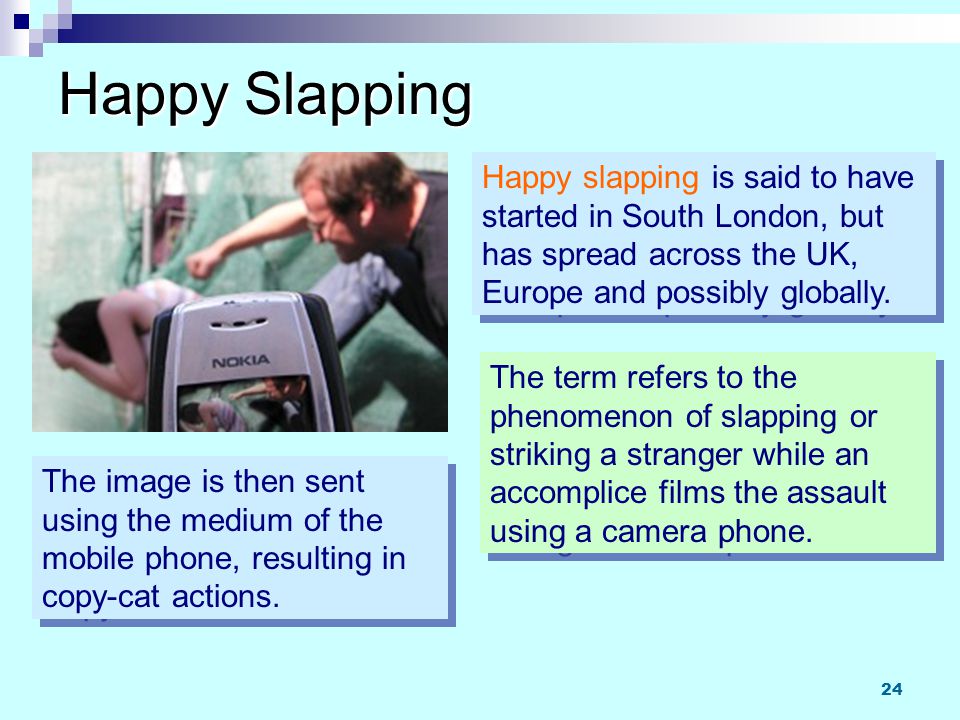 Happy Slapping

NOKIA

Happy slapping is said to have started in South London, but has spread across the UK, Europe and possibly globally.

The term refers to the phenomenon of slapping or striking a stranger while an accomplice films the assault using a camera phone.

The image is then sent using the medium of the mobile phone, resulting in copy-cat actions.

24